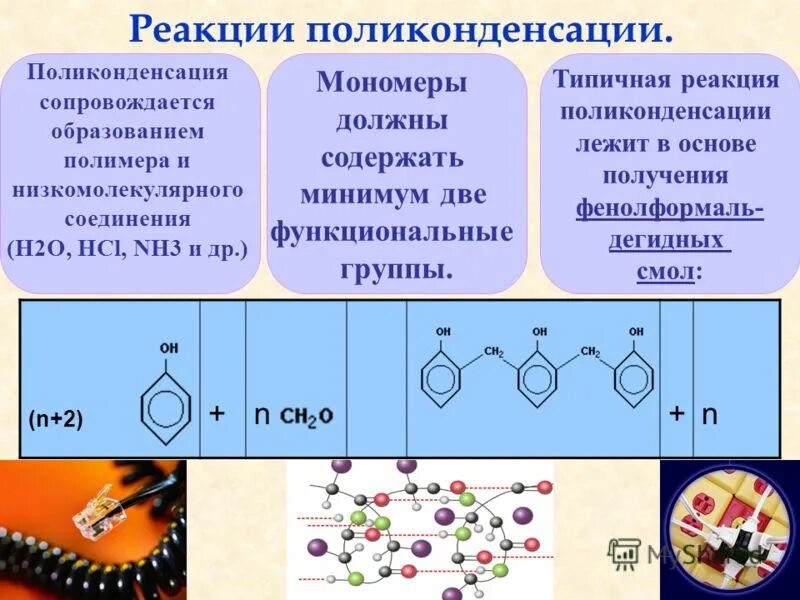 Реакции поликонденсации.

Поликонденсация сопровождается образованием полимера и низкомолекулярного соединения (H2O, HCl, NH3 и др.)

Мономеры должны содержать минимум две функциональные группы.

Типичная реакция поликонденсации лежит в основе получения фенолформальдегидных смол:

| (n+2) OH | + | n $CH_2O$ | | OH $CH_2$ OH $CH_2$ OH | + | n |
|---|---|---|---|---|---|---|

MyShared